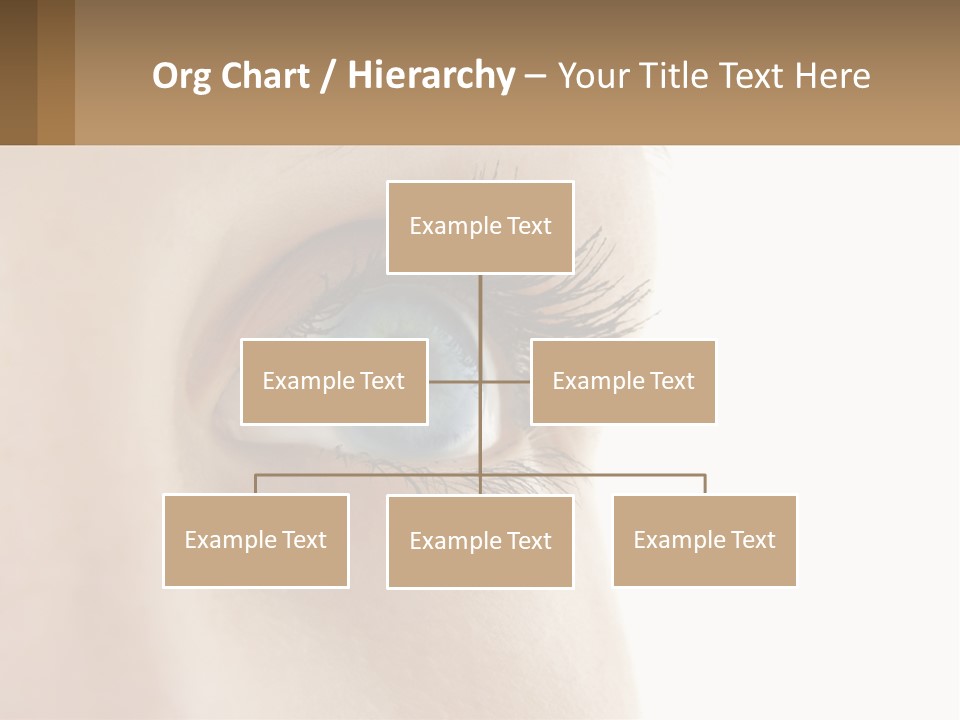 Org Chart / Hierarchy – Your Title Text Here

Example Text

Example Text

Example Text

Example Text

Example Text

Example Text